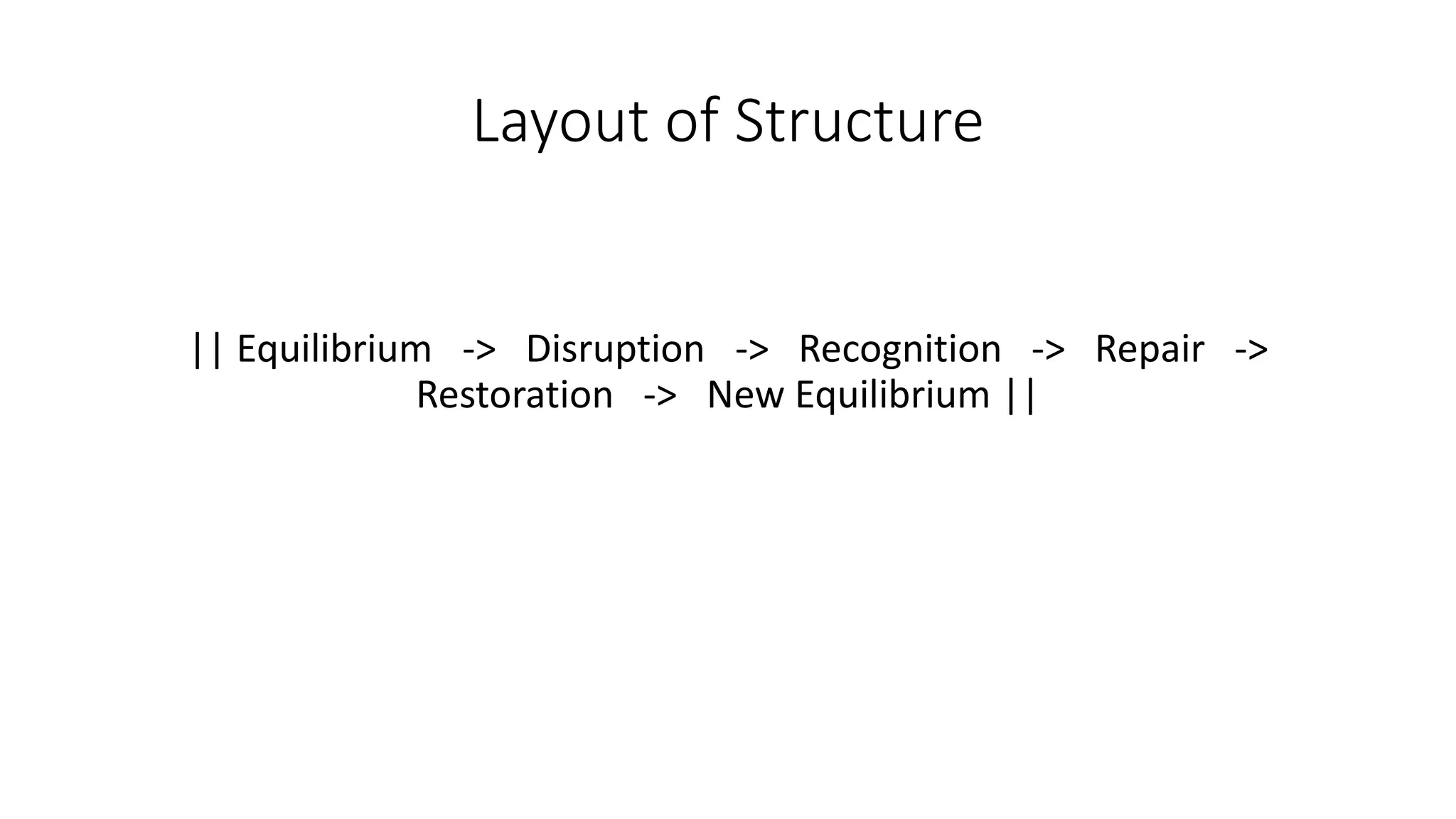 Layout of Structure

|| Equilibrium -> Disruption -> Recognition -> Repair -> Restoration -> New Equilibrium ||